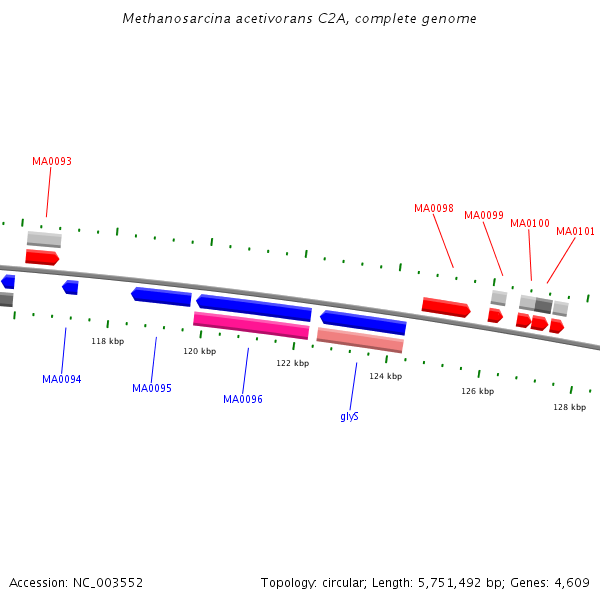 Methanosarcina acetivorans C2A, complete genome

MA0093

MA0098

MA0099

MA0100

MA0101

118 kbp

120 kbp

122 kbp

124 kbp

126 kbp

128 kbp

MA0094

MA0095

MA0096

glyS

Accession: NC_003552

Topology: circular; Length: 5,751,492 bp; Genes: 4,609